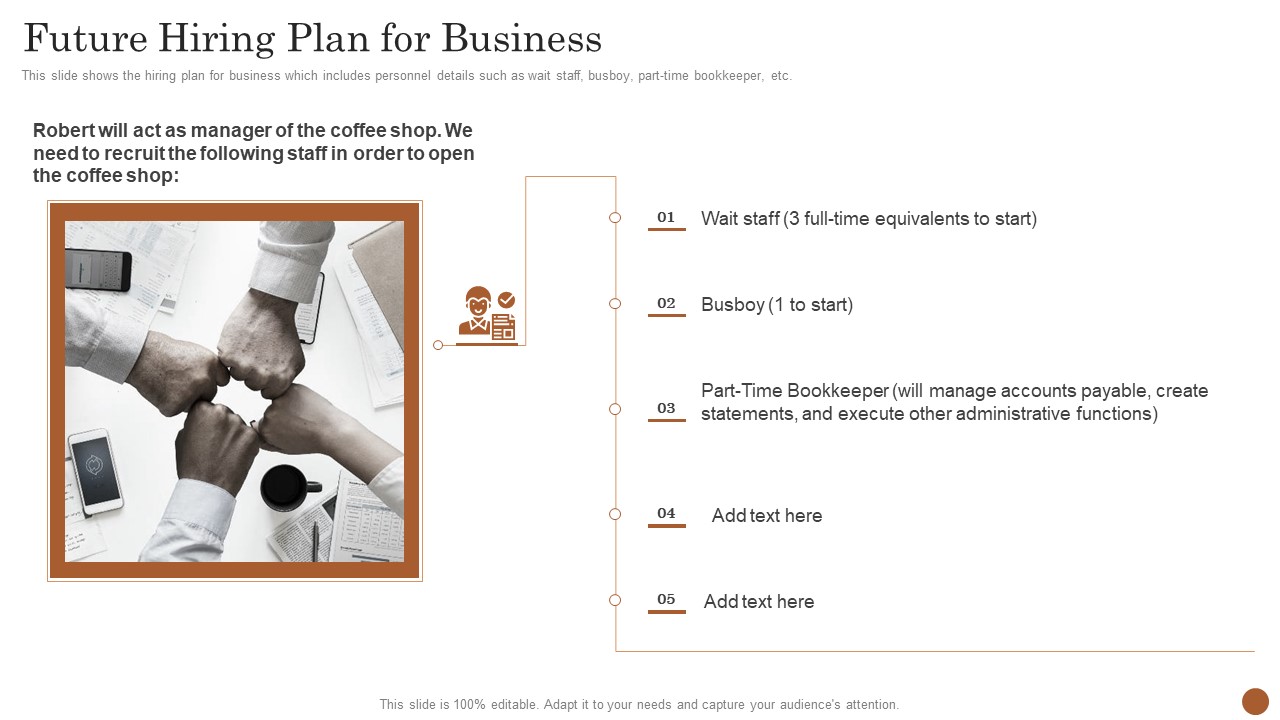 Future Hiring Plan for Business

This slide shows the hiring plan for business which includes personnel details such as wait staff, busboy, part-time bookkeeper, etc.

Robert will act as manager of the coffee shop. We need to recruit the following staff in order to open the coffee shop:

01 Wait staff (3 full-time equivalents to start)

02 Busboy (1 to start)

03 Part-Time Bookkeeper (will manage accounts payable, create statements, and execute other administrative functions)

04 Add text here

05 Add text here

This slide is 100% editable. Adapt it to your needs and capture your audience's attention.